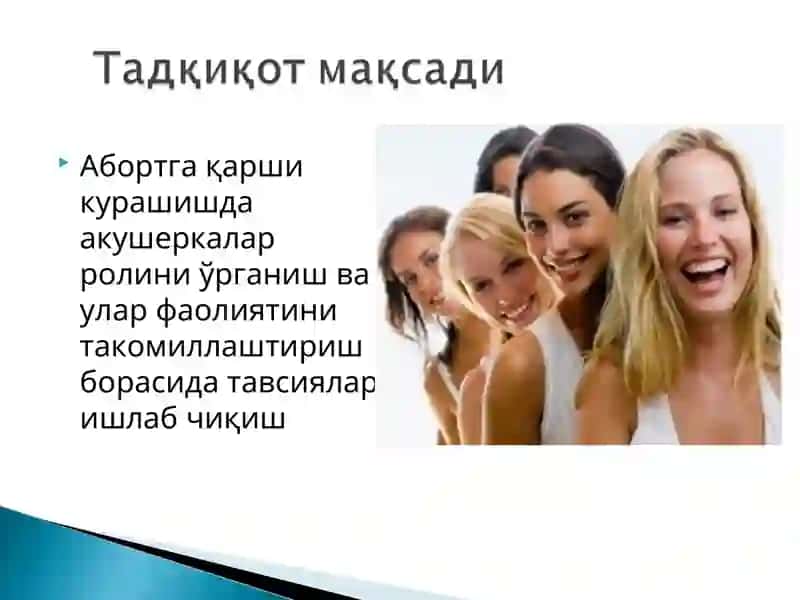 Тадқиқот мақсади

Абортга қарши курашишда акушеркалар ролини ўрганиш ва улар фаолиятини такомиллаштириш борасида тавсиялар ишлаб чиқиш